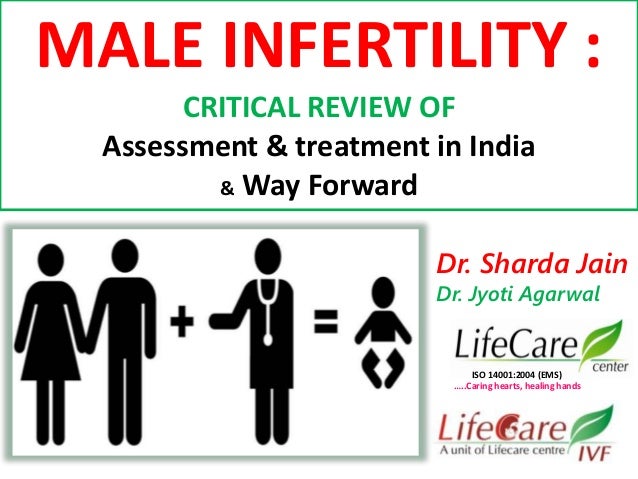 MALE INFERTILITY :

CRITICAL REVIEW OF
Assessment & treatment in India
& Way Forward

+ =

Dr. Sharda Jain
Dr. Jyoti Agarwal

LifeCare
center
ISO 14001:2004 (EMS)
.....Caring hearts, healing hands

LifeCare
A unit of Lifecare centre
IVF